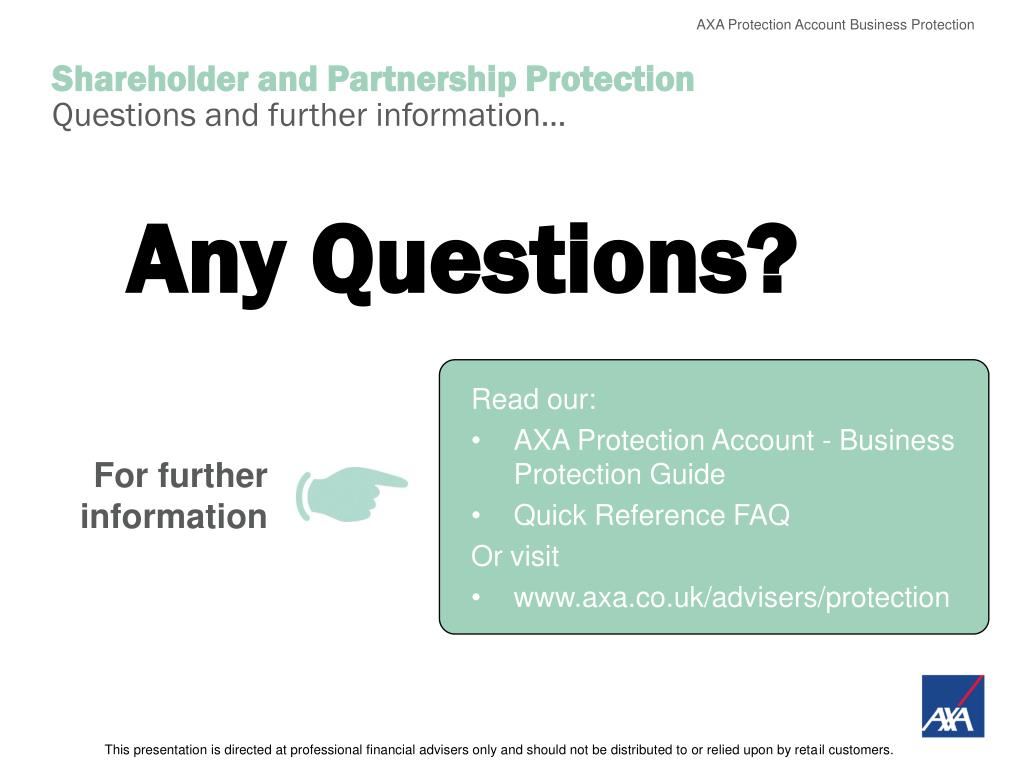 AXA Protection Account Business Protection

Shareholder and Partnership Protection
Questions and further information…

Any Questions?

For further information

Read our:
• AXA Protection Account - Business Protection Guide
• Quick Reference FAQ
Or visit
• www.axa.co.uk/advisers/protection

AXA

This presentation is directed at professional financial advisers only and should not be distributed to or relied upon by retail customers.